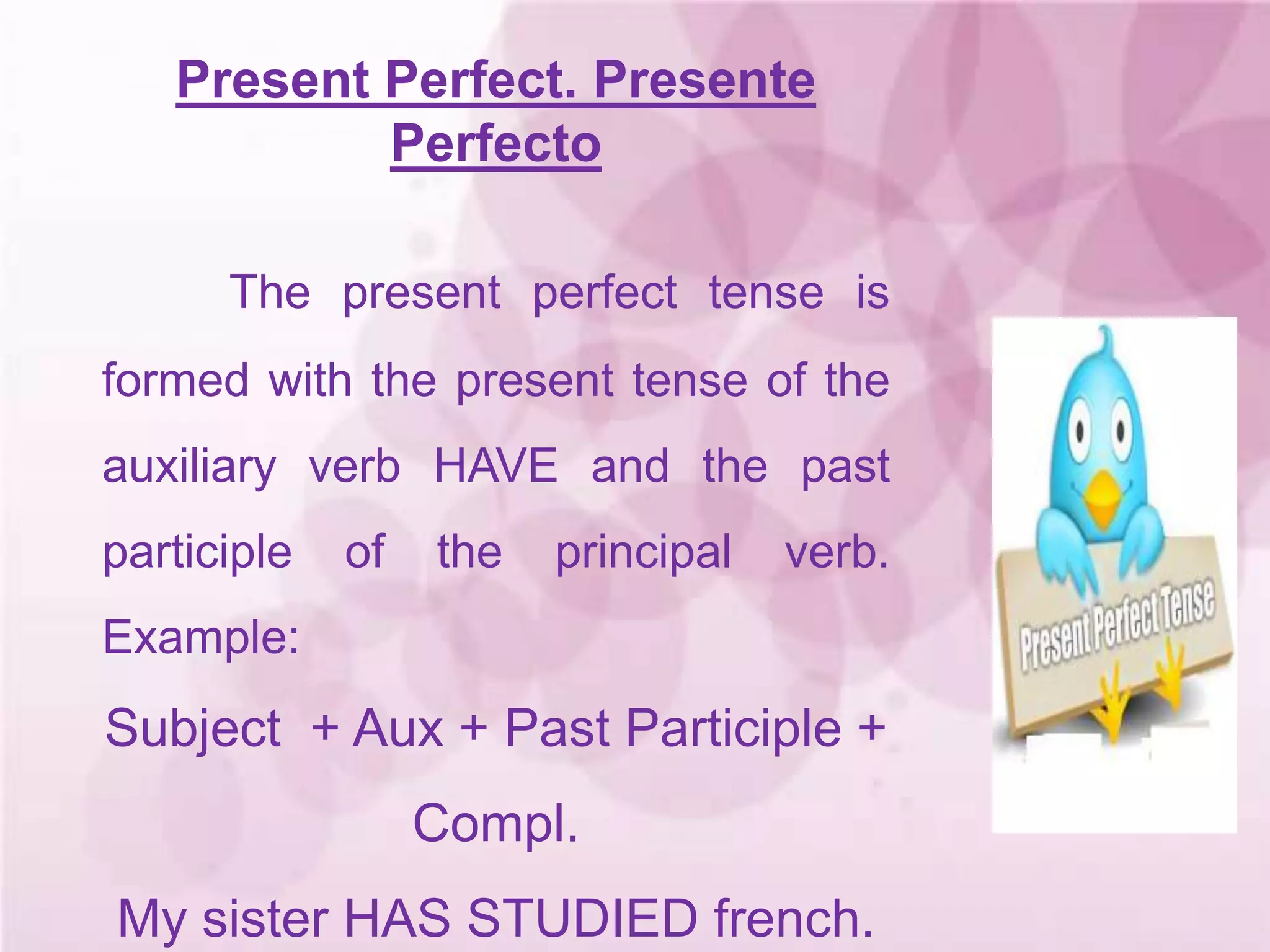 Present Perfect. Presente Perfecto

The present perfect tense is formed with the present tense of the auxiliary verb HAVE and the past participle of the principal verb. Example:

Subject + Aux + Past Participle + Compl.

My sister HAS STUDIED french.

Present Perfect Tense